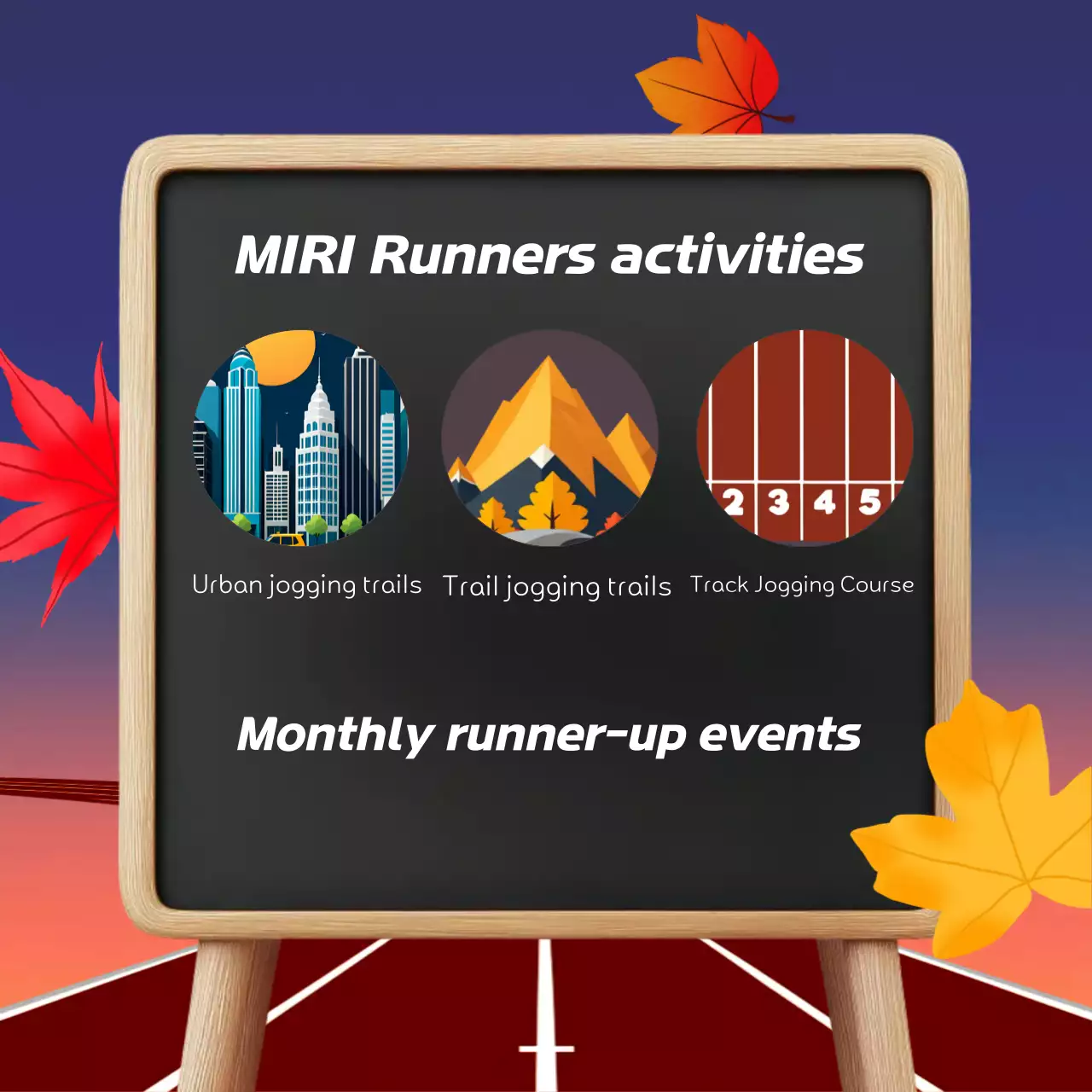 MIRI Runners activities

2 3 4 5

Urban jogging trails

Trail jogging trails

Track Jogging Course

Monthly runner-up events